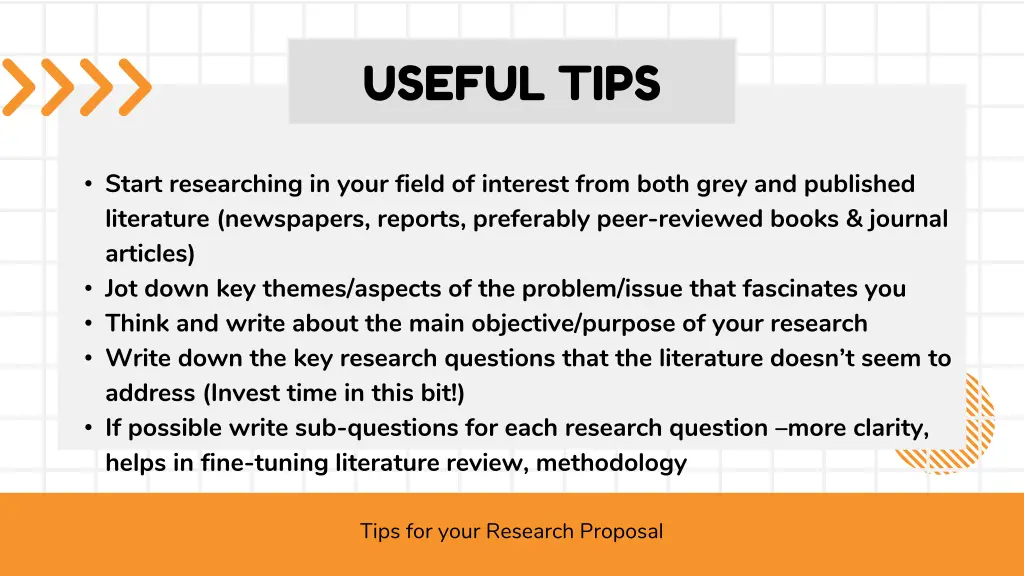 USEFUL TIPS

• Start researching in your field of interest from both grey and published literature (newspapers, reports, preferably peer-reviewed books & journal articles)
• Jot down key themes/aspects of the problem/issue that fascinates you
• Think and write about the main objective/purpose of your research
• Write down the key research questions that the literature doesn't seem to address (Invest time in this bit!)
• If possible write sub-questions for each research question –more clarity, helps in fine-tuning literature review, methodology

Tips for your Research Proposal